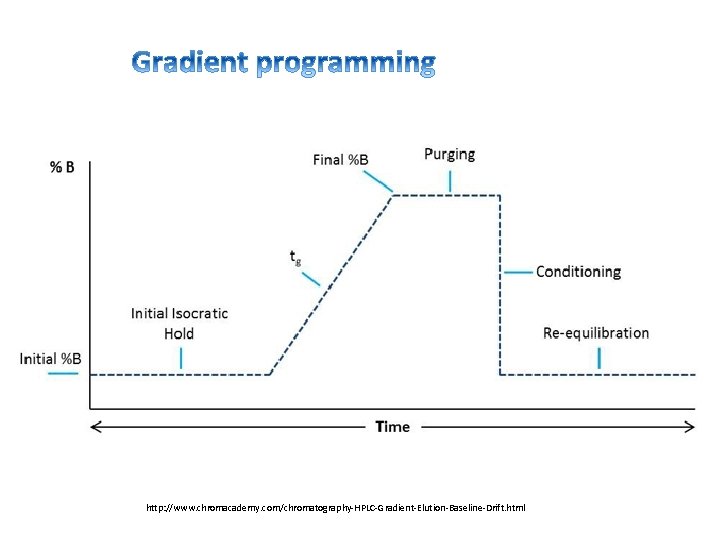 Gradient programming

% B

Final %B

Purging

$t_g$

Conditioning

Initial Isocratic Hold

Re-equilibration

Initial %B

Time

http://www.chromacademy.com/chromatography-HPLC-Gradient-Elution-Baseline-Drift.html